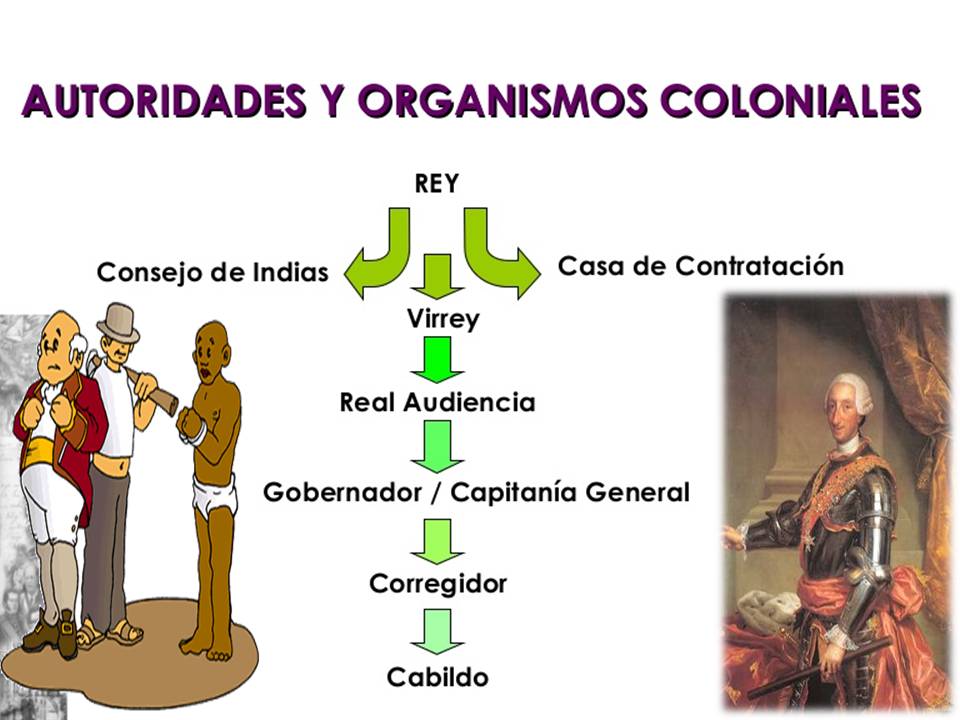 AUTORIDADES Y ORGANISMOS COLONIALES

REY

Consejo de Indias

Casa de Contratación

Virrey

Real Audiencia

Gobernador / Capitanía General

Corregidor

Cabildo